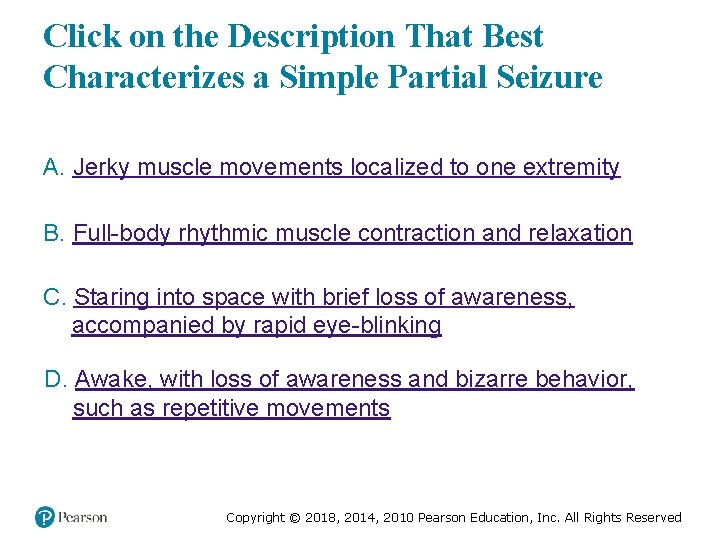 Click on the Description That Best Characterizes a Simple Partial Seizure

A. Jerky muscle movements localized to one extremity

B. Full-body rhythmic muscle contraction and relaxation

C. Staring into space with brief loss of awareness, accompanied by rapid eye-blinking

D. Awake, with loss of awareness and bizarre behavior, such as repetitive movements

Pearson

Copyright © 2018, 2014, 2010 Pearson Education, Inc. All Rights Reserved